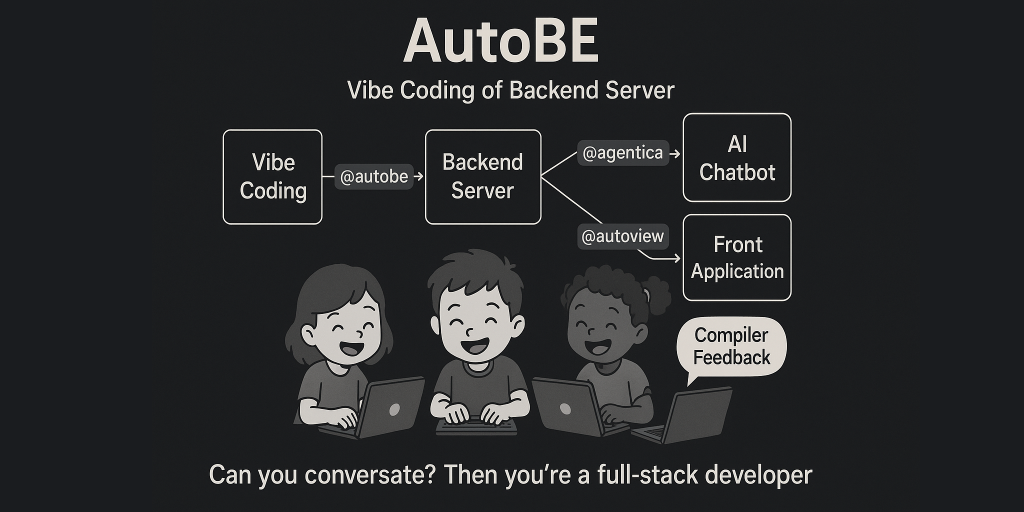 AutoBE

Vibe Coding of Backend Server

Vibe Coding

@autobe

Backend Server

@agentica

AI Chatbot

@autoview

Front Application

Compiler Feedback

Can you conversate? Then you're a full-stack developer